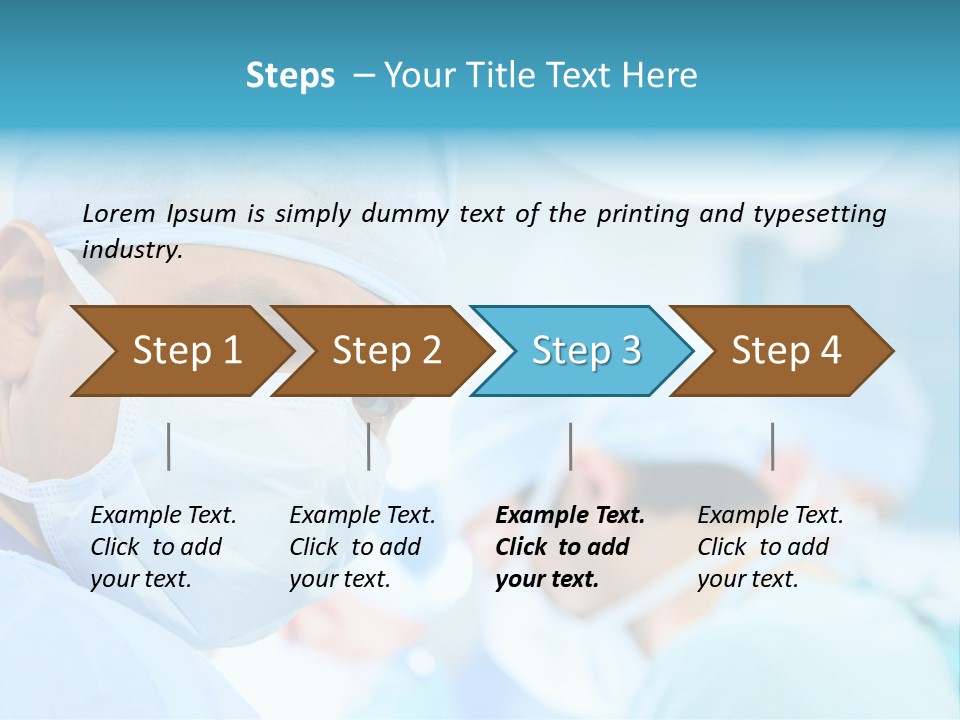 Steps – Your Title Text Here

Lorem Ipsum is simply dummy text of the printing and typesetting industry.

Step 1

Step 2

Step 3

Step 4

Example Text. Click to add your text.

Example Text. Click to add your text.

Example Text. Click to add your text.

Example Text. Click to add your text.